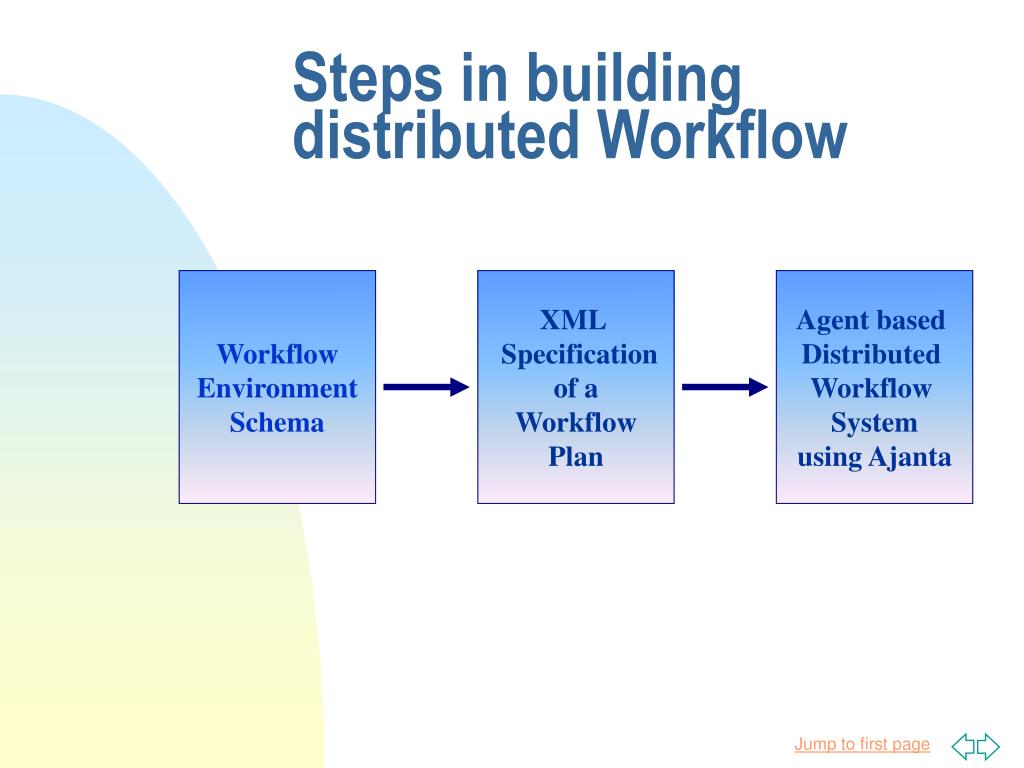 Steps in building distributed Workflow

Workflow Environment Schema

XML Specification of a Workflow Plan

Agent based Distributed Workflow System using Ajanta

Jump to first page